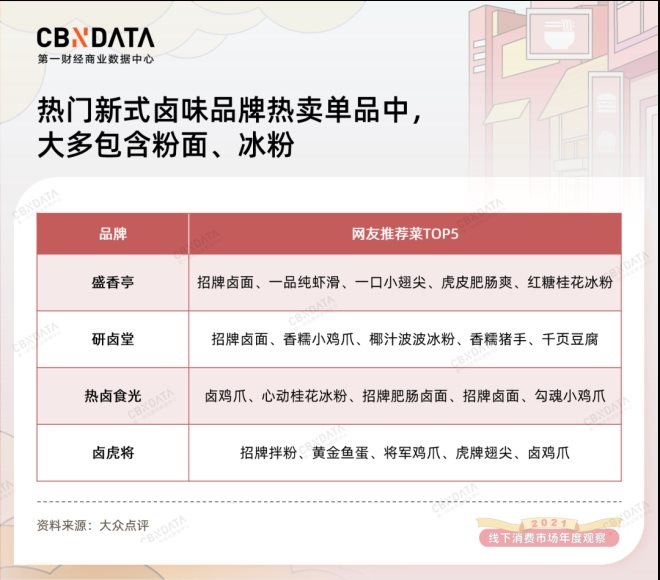 CBNDATA
第一财经商业数据中心

热门新式卤味品牌热卖单品中，大多包含粉面、冰粉

| 品牌 | 网友推荐菜TOP5 |
|---|---|
| 盛香亭 | 招牌卤面、一品纯虾滑、一口小翅尖、虎皮肥肠爽、红糖桂花冰粉 |
| 研卤堂 | 招牌卤面、香糯小鸡爪、椰汁波波冰粉、香糯猪手、千页豆腐 |
| 热卤食光 | 卤鸡爪、心动桂花冰粉、招牌肥肠卤面、招牌卤面、勾魂小鸡爪 |
| 卤虎将 | 招牌拌粉、黄金鱼蛋、将军鸡爪、虎牌翅尖、卤鸡爪 |

资料来源：大众点评

2021
线下消费市场年度观察